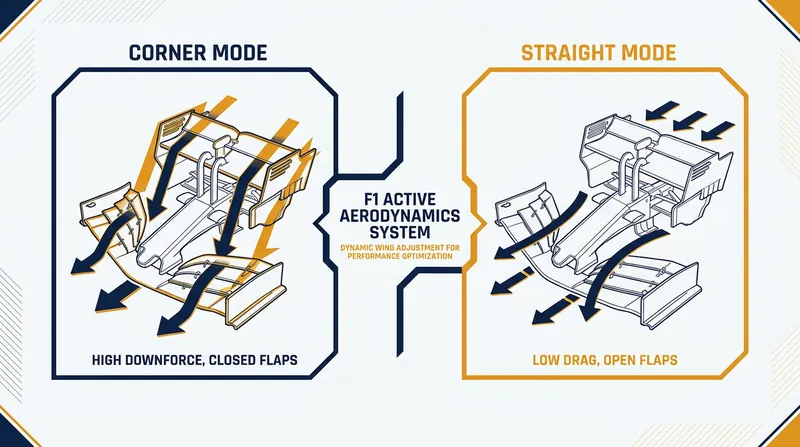 CORNER MODE

HIGH DOWNFORCE, CLOSED FLAPS

F1 ACTIVE AERODYNAMICS SYSTEM

DYNAMIC WING ADJUSTMENT FOR PERFORMANCE OPTIMIZATION

STRAIGHT MODE

LOW DRAG, OPEN FLAPS